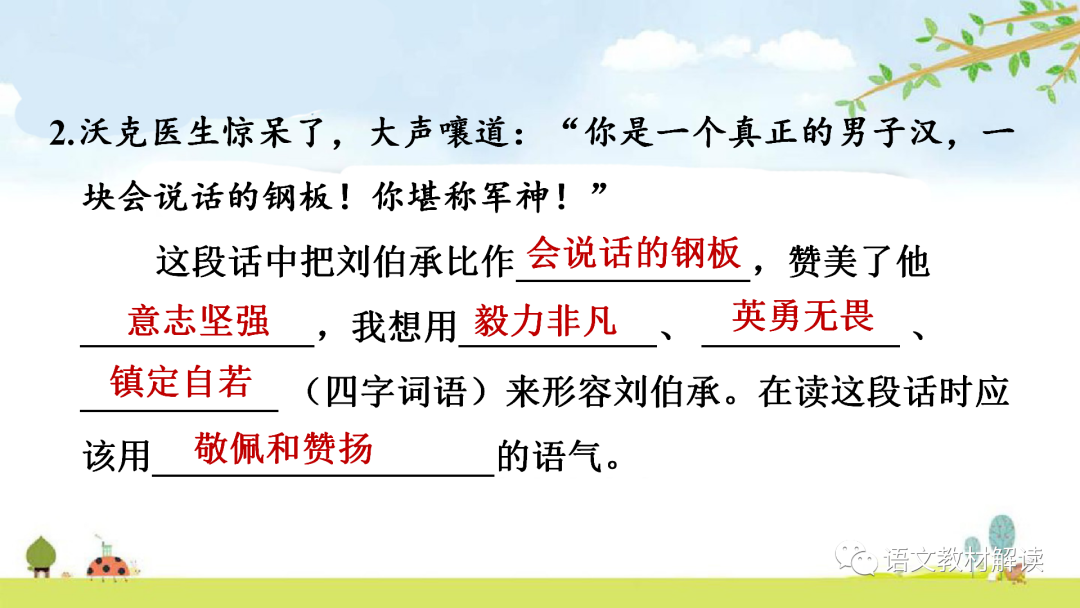 2.沃克医生惊呆了，大声嚷道：“你是一个真正的男子汉，一块会说话的钢板！你堪称军神！”

这段话中把刘伯承比作会说话的钢板，赞美了他意志坚强，我想用毅力非凡、英勇无畏、镇定自若（四字词语）来形容刘伯承。在读这段话时应该用敬佩和赞扬的语气。

语文教材解读